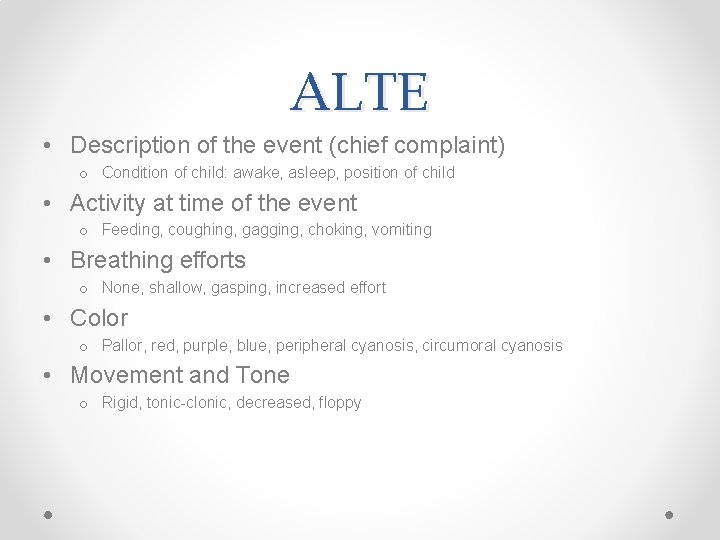 ALTE

• Description of the event (chief complaint)
  o Condition of child: awake, asleep, position of child
• Activity at time of the event
  o Feeding, coughing, gagging, choking, vomiting
• Breathing efforts
  o None, shallow, gasping, increased effort
• Color
  o Pallor, red, purple, blue, peripheral cyanosis, circumoral cyanosis
• Movement and Tone
  o Rigid, tonic-clonic, decreased, floppy